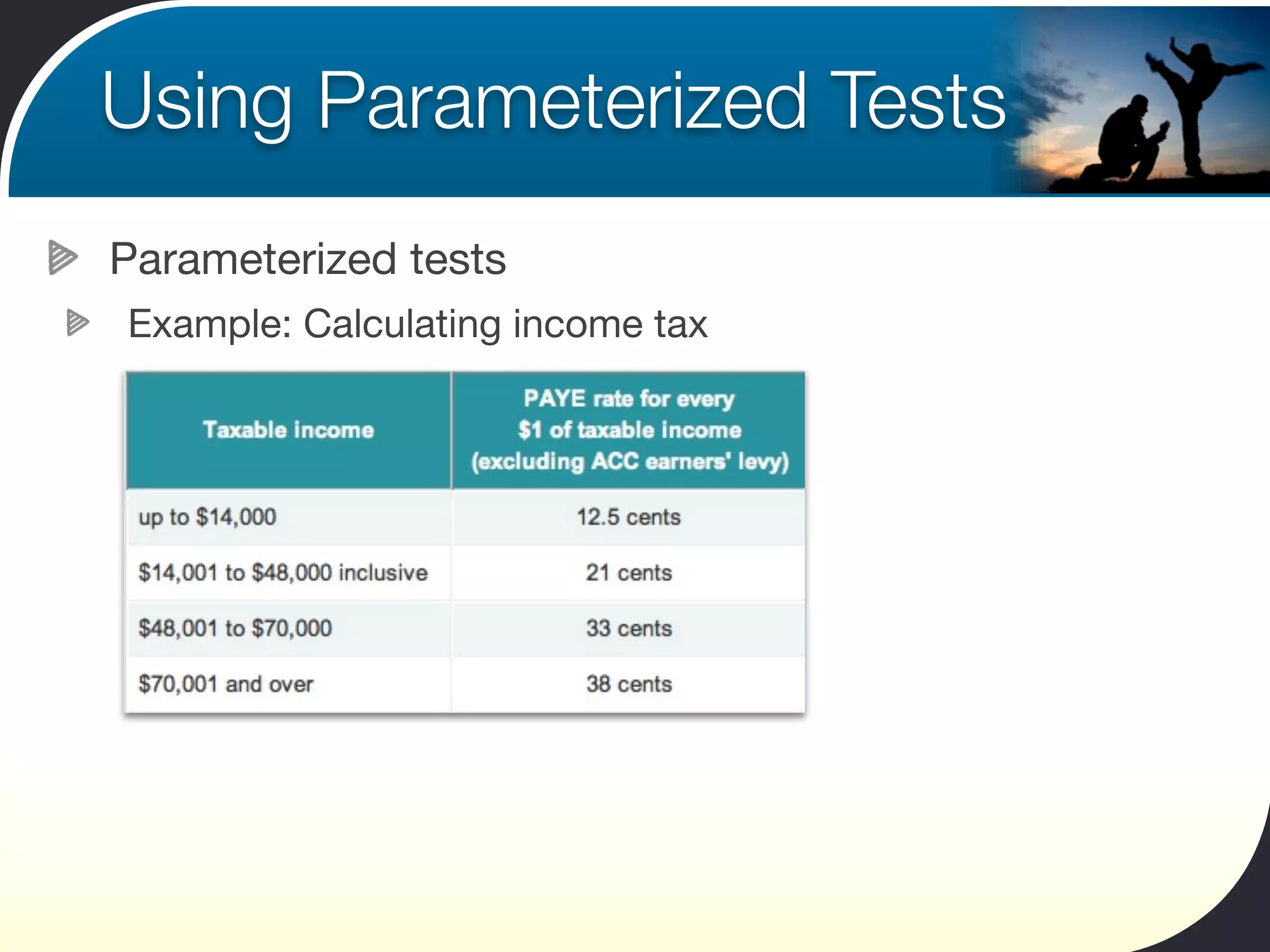 Using Parameterized Tests

Parameterized tests

Example: Calculating income tax

| Taxable income | PAYE rate for every \$1 of taxable income (excluding ACC earners' levy) |
|---|---|
| up to \$14,000 | 12.5 cents |
| \$14,001 to \$48,000 inclusive | 21 cents |
| \$48,001 to \$70,000 | 33 cents |
| \$70,001 and over | 38 cents |